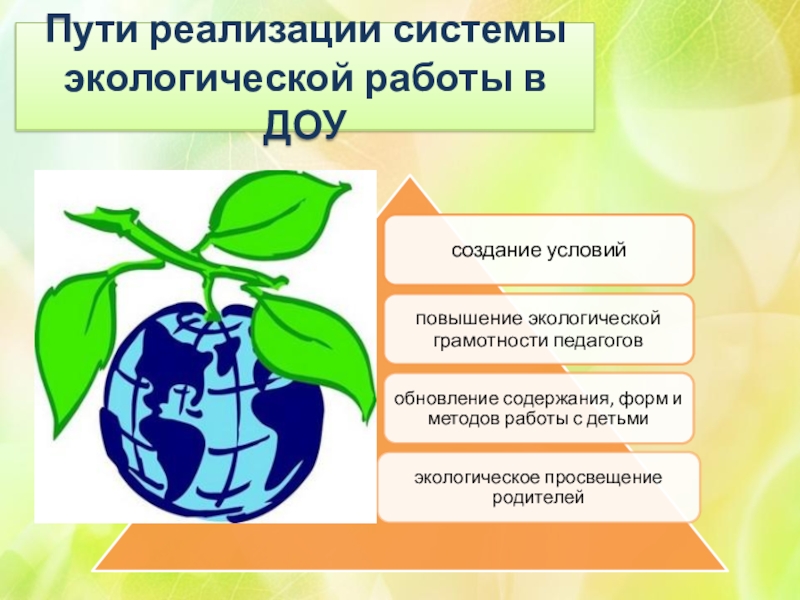 Пути реализации системы экологической работы в ДОУ

создание условий

повышение экологической грамотности педагогов

обновление содержания, форм и методов работы с детьми

экологическое просвещение родителей